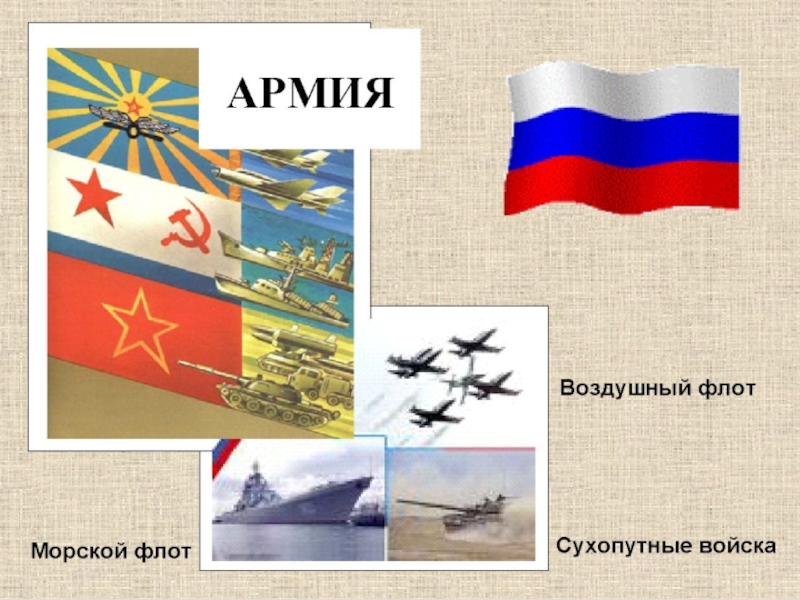 АРМИЯ

Воздушный флот

Морской флот

Сухопутные войска